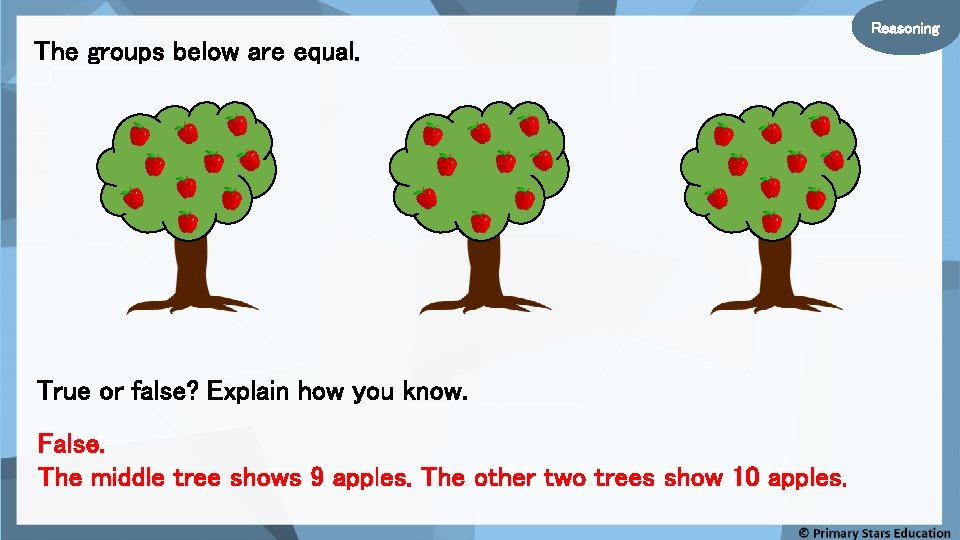 Reasoning

The groups below are equal.

True or false? Explain how you know.

False.
The middle tree shows 9 apples. The other two trees show 10 apples.

© Primary Stars Education